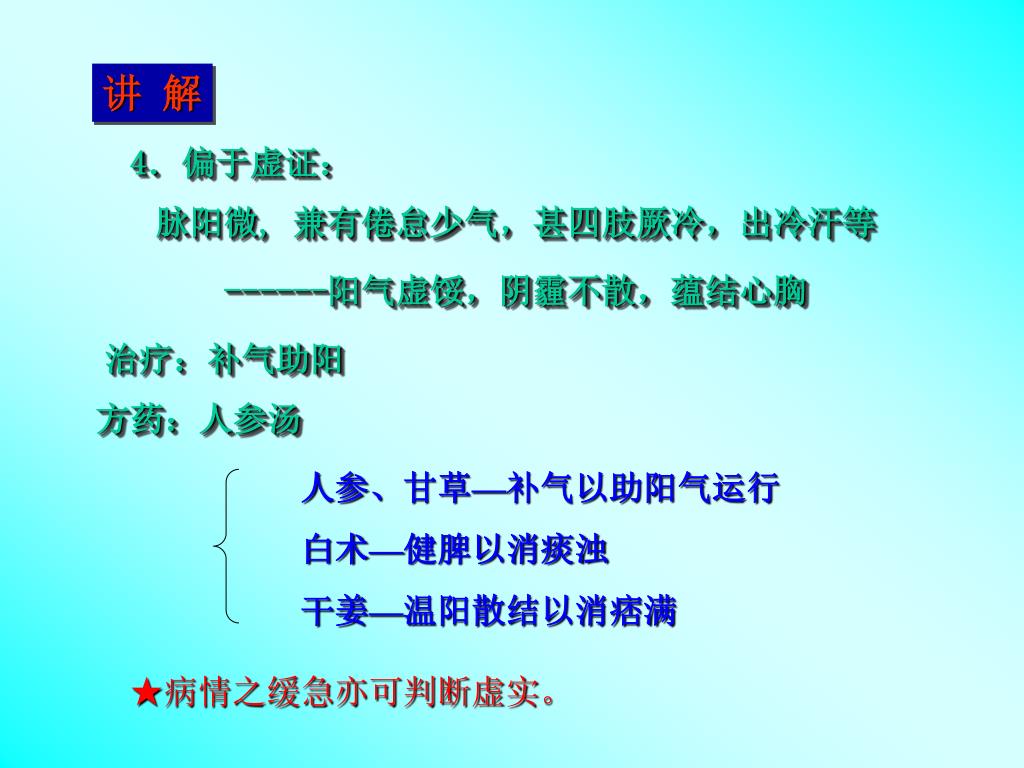 讲 解

4、偏于虚证：

脉阳微，兼有倦怠少气，甚四肢厥冷，出冷汗等

------阳气虚馁，阴霾不散，蕴结心胸

治疗：补气助阳

方药：人参汤

人参、甘草—补气以助阳气运行

白术—健脾以消痰浊

干姜—温阳散结以消痞满

★病情之缓急亦可判断虚实。